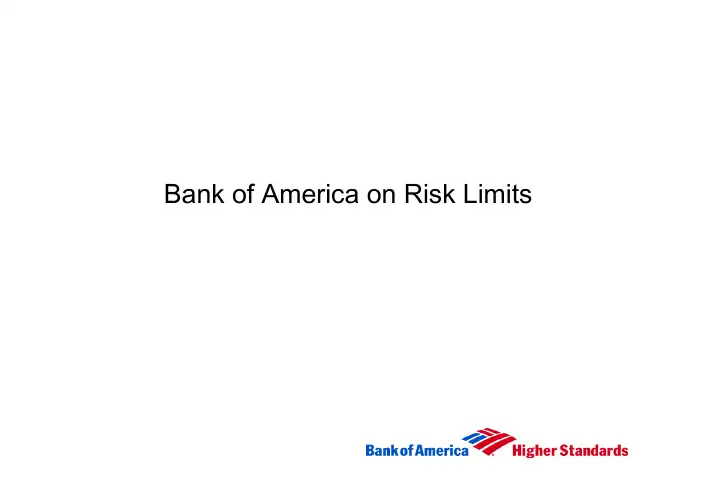 Bank of America on Risk Limits

Bank of America Higher Standards